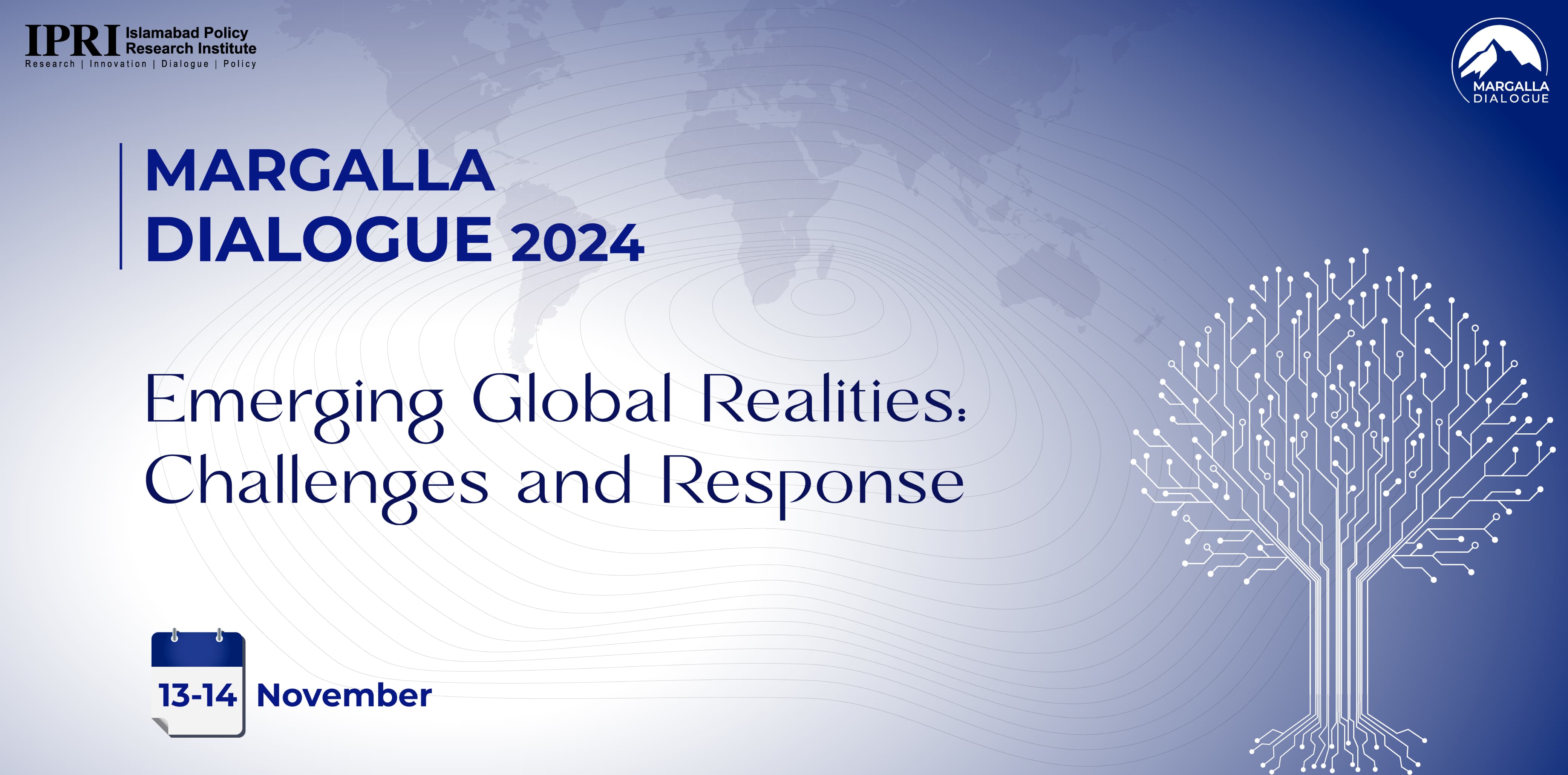 IPRI Islamabad Policy Research Institute
Research | Innovation | Dialogue | Policy

MARGALLA DIALOGUE

MARGALLA DIALOGUE 2024

Emerging Global Realities: Challenges and Response

13-14 November